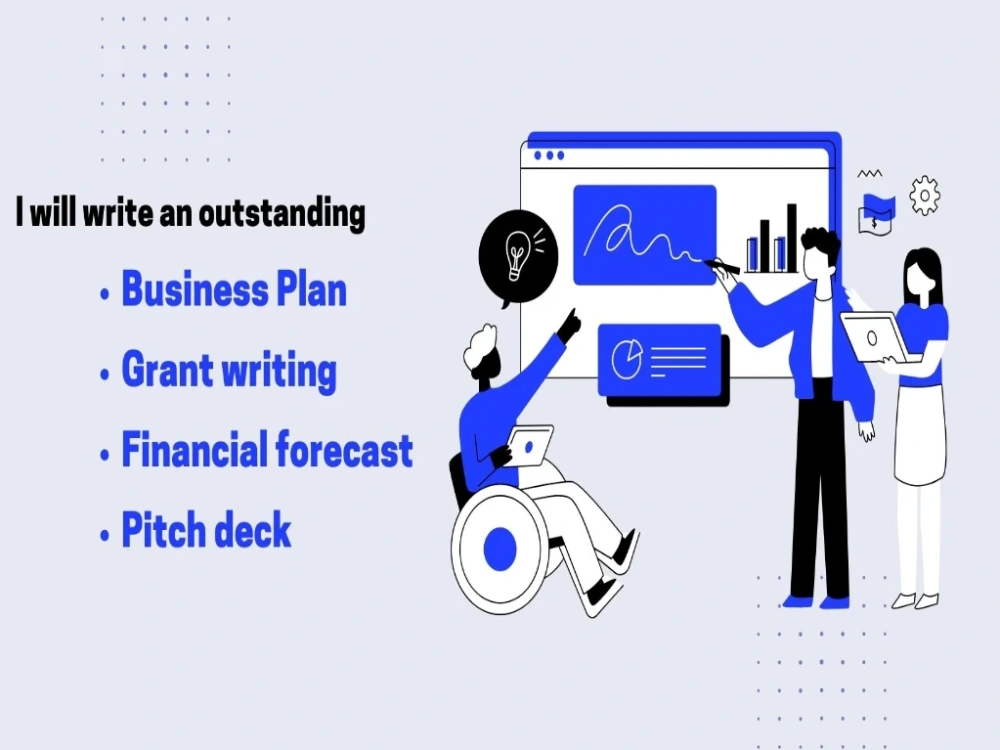 I will write an outstanding

• Business Plan
• Grant writing
• Financial forecast
• Pitch deck

$